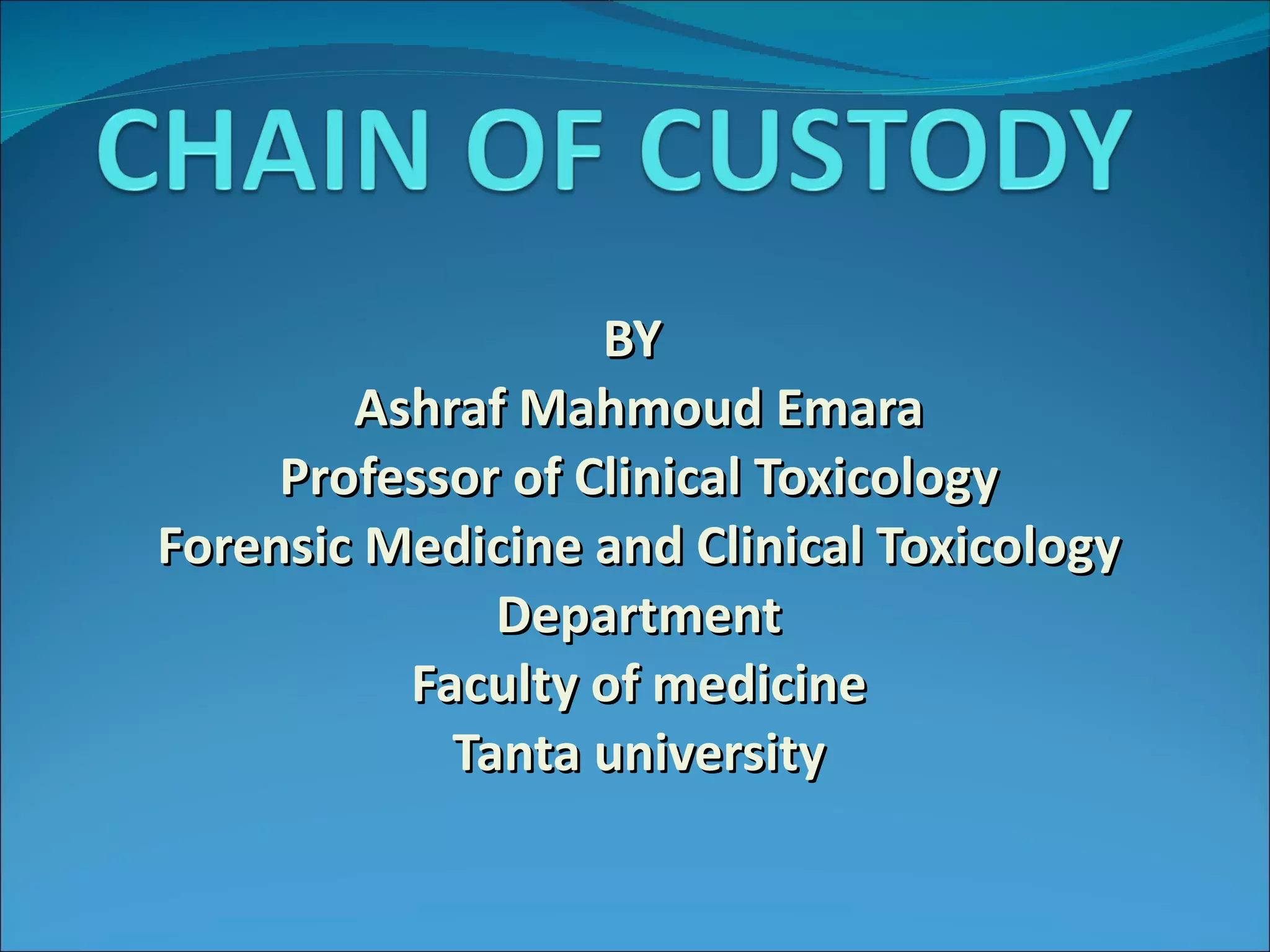 CHAIN OF CUSTODY

BY
Ashraf Mahmoud Emara
Professor of Clinical Toxicology
Forensic Medicine and Clinical Toxicology Department
Faculty of medicine
Tanta university